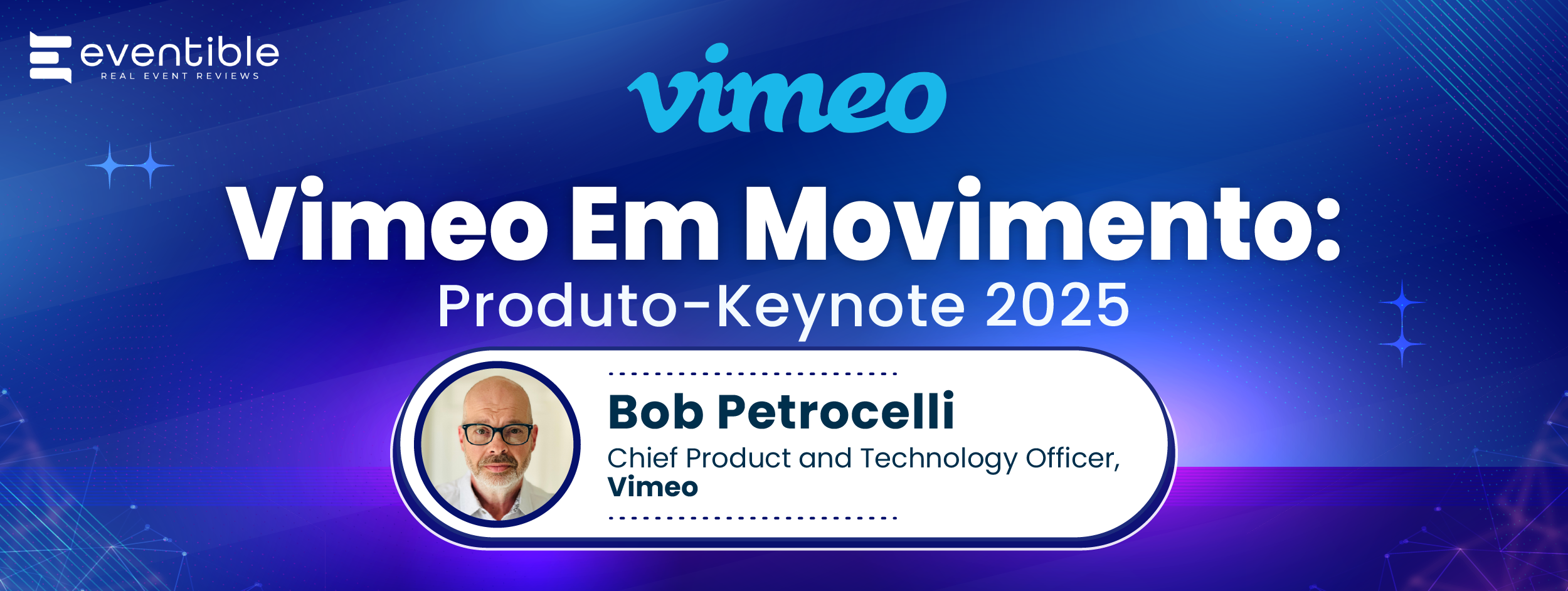 eventible
REAL EVENT REVIEWS

vimeo

Vimeo Em Movimento:
Produto-Keynote 2025

Bob Petrocelli
Chief Product and Technology Officer, Vimeo